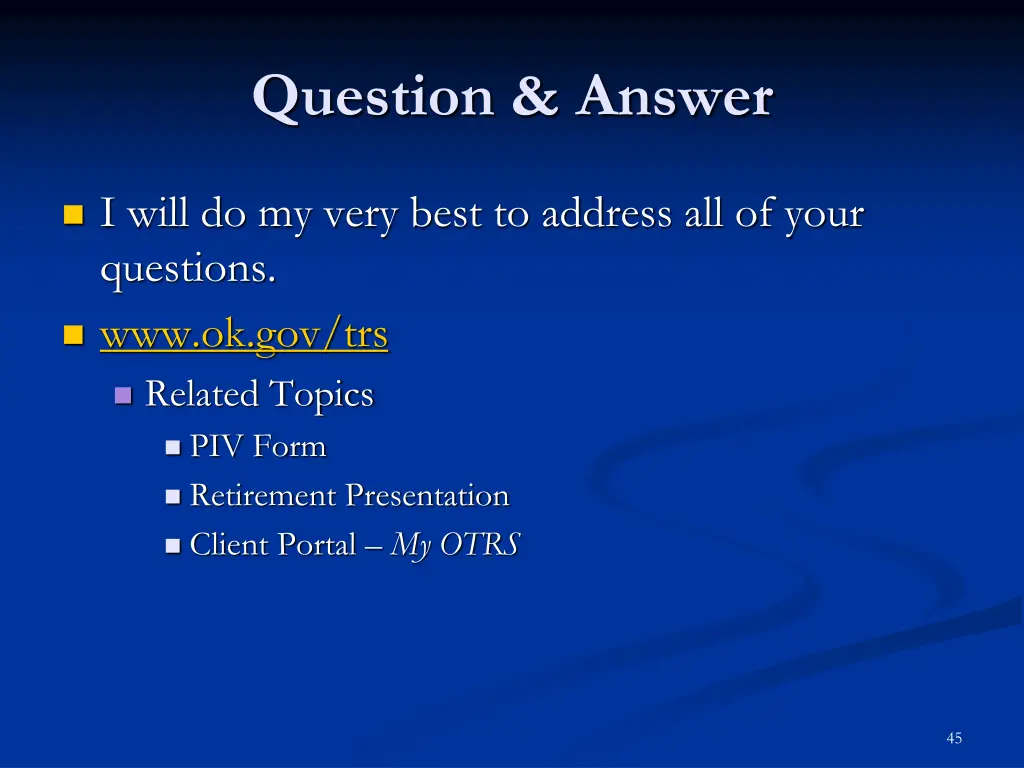 Question & Answer

I will do my very best to address all of your questions.

www.ok.gov/trs

Related Topics

PIV Form

Retirement Presentation

Client Portal – My OTRS

45